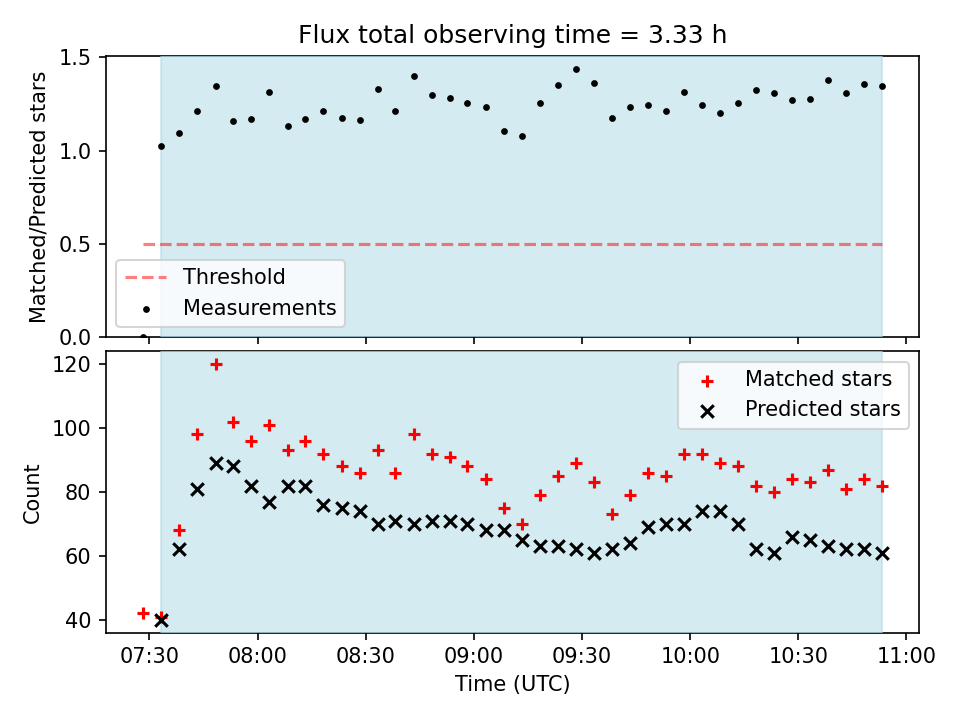 Flux total observing time = 3.33 h

Matched/Predicted stars

1.5
1.0
0.5
0.0

Threshold
Measurements

Count

120
100
80
60
40

Matched stars
Predicted stars

07:30 08:00 08:30 09:00 09:30 10:00 10:30 11:00

Time (UTC)